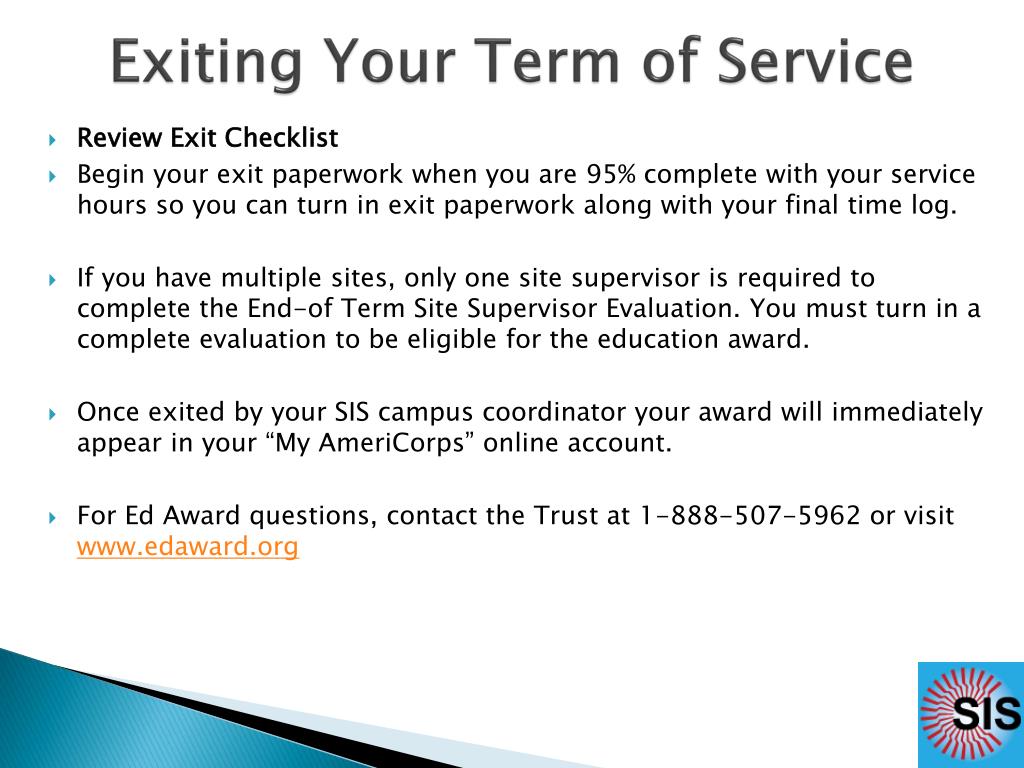 Exiting Your Term of Service

Review Exit Checklist

Begin your exit paperwork when you are 95% complete with your service hours so you can turn in exit paperwork along with your final time log.

If you have multiple sites, only one site supervisor is required to complete the End-of Term Site Supervisor Evaluation. You must turn in a complete evaluation to be eligible for the education award.

Once exited by your SIS campus coordinator your award will immediately appear in your “My AmeriCorps” online account.

For Ed Award questions, contact the Trust at 1-888-507-5962 or visit www.edaward.org

SIS